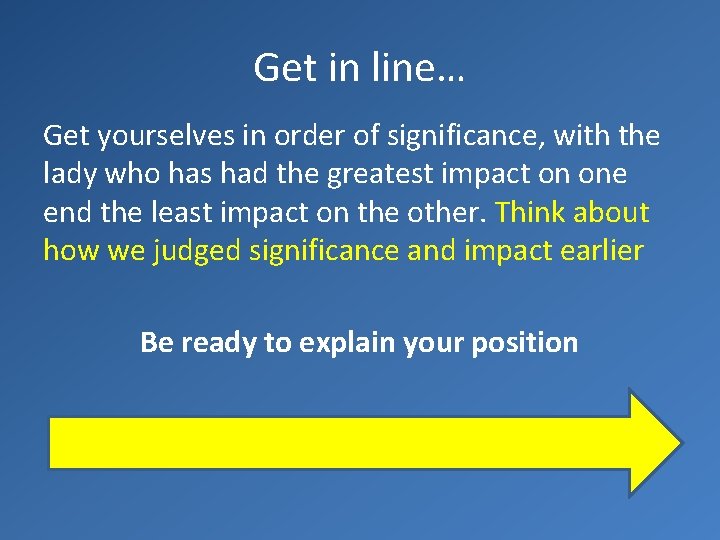 Get in line…

Get yourselves in order of significance, with the lady who has had the greatest impact on one end the least impact on the other. Think about how we judged significance and impact earlier

Be ready to explain your position